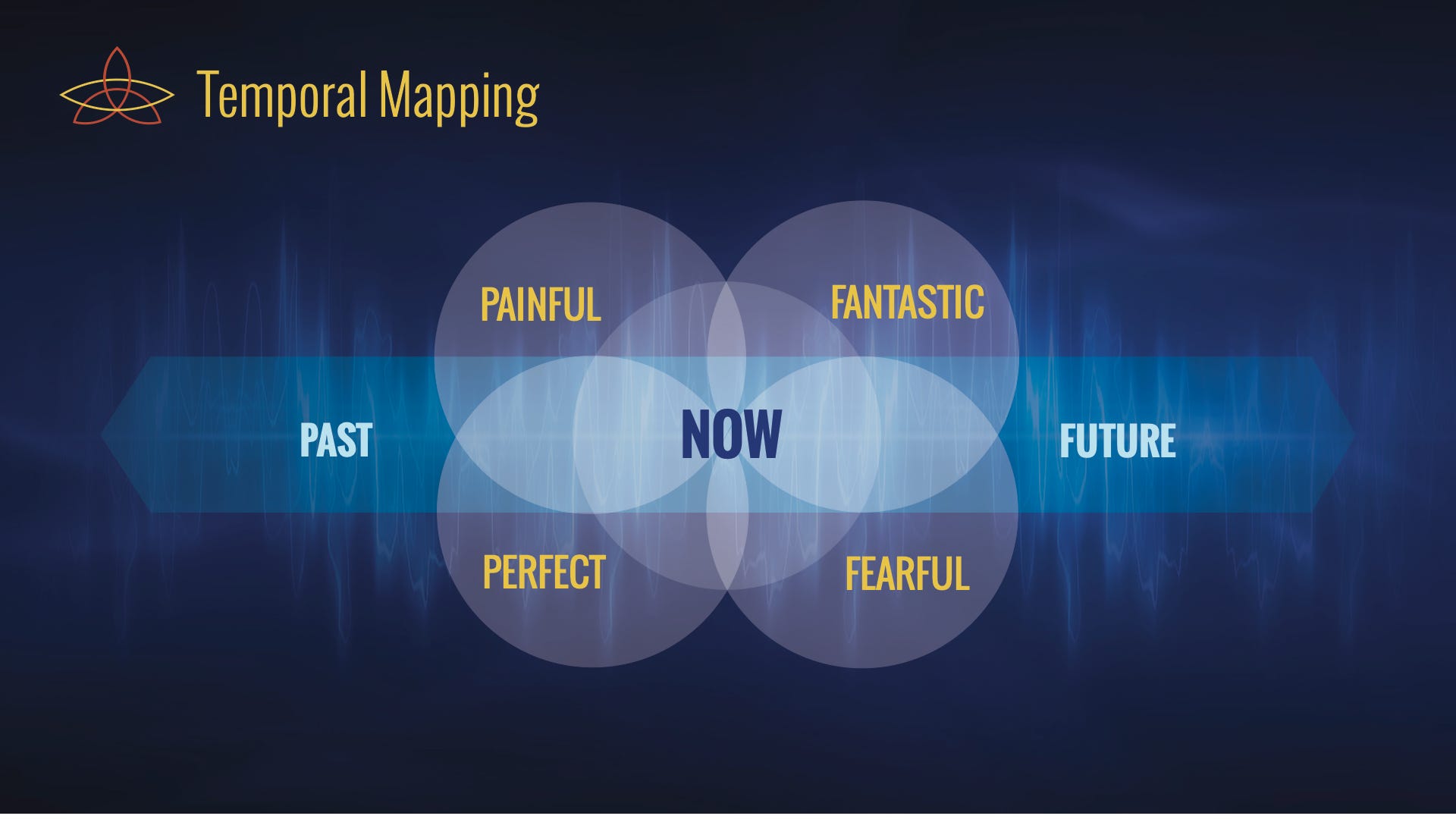 Temporal Mapping

PAINFUL

FANTASTIC

PAST

NOW

FUTURE

PERFECT

FEARFUL